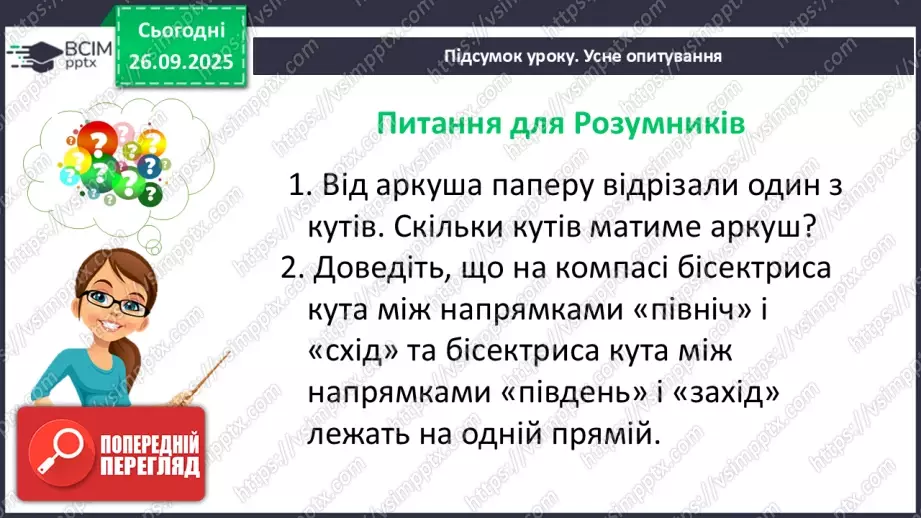 ВСІМ pptx

Сьогодні 26.09.2025

Підсумок уроку. Усне опитування

Питання для Розумників

1. Від аркуша паперу відрізали один з кутів. Скільки кутів матиме аркуш?
2. Доведіть, що на компасі бісектриса кута між напрямками «північ» і «схід» та бісектриса кута між напрямками «південь» і «захід» лежать на одній прямій.

ПОПЕРЕДНІЙ ПЕРЕГЛЯД

https://vsimpptx.com